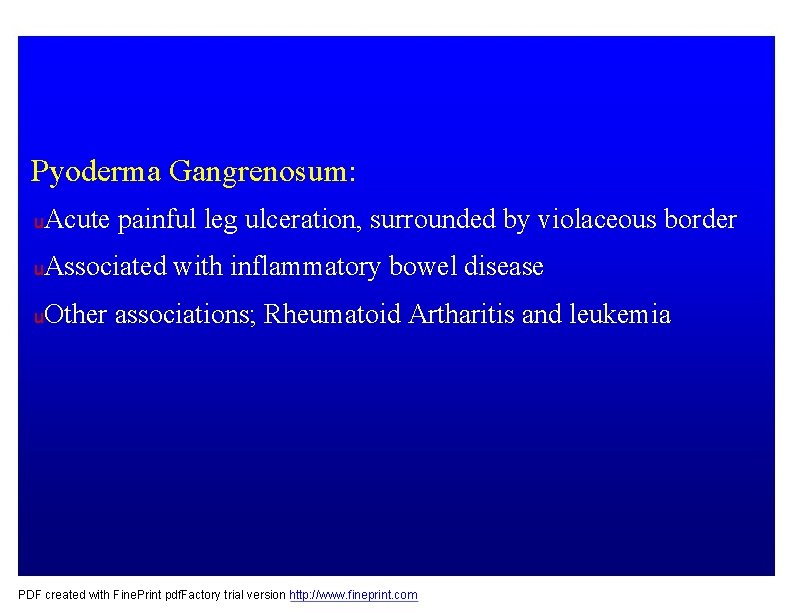 Pyoderma Gangrenosum:

uAcute painful leg ulceration, surrounded by violaceous border

uAssociated with inflammatory bowel disease

uOther associations; Rheumatoid Artharitis and leukemia

PDF created with FinePrint pdfFactory trial version http://www.fineprint.com